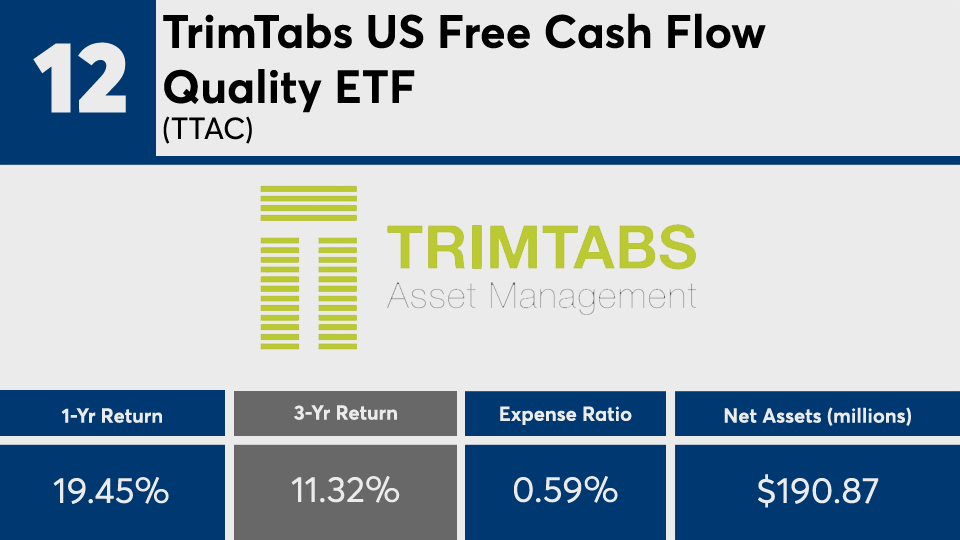 12

TrimTabs US Free Cash Flow Quality ETF
(TTAC)

TRIMTABS
Asset Management

| 1-Yr Return | 3-Yr Return | Expense Ratio | Net Assets (millions) |
|---|---|---|---|
| 19.45% | 11.32% | 0.59% | $190.87 |